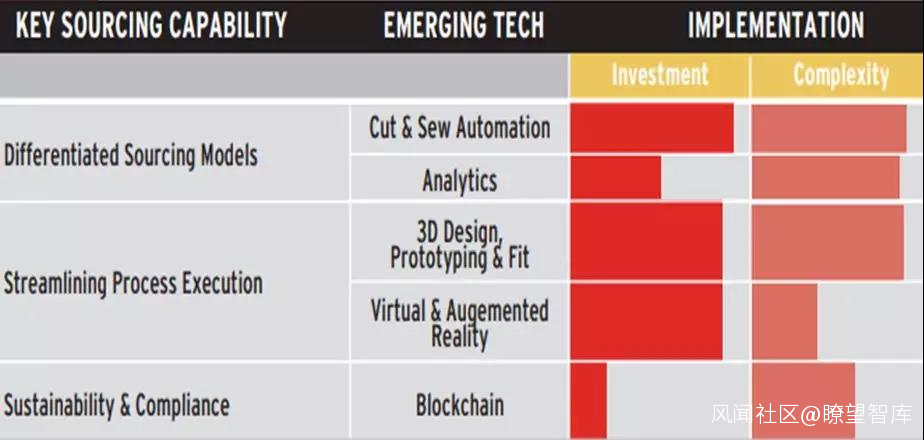 | KEY SOURCING CAPABILITY | EMERGING TECH | IMPLEMENTATION | |
|---|---|---|---|
| | | Investment | Complexity |
| Differentiated Sourcing Models | Cut & Sew Automation | | |
| | Analytics | | |
| Streamlining Process Execution | 3D Design, Prototyping & Fit | | |
| | Virtual & Augemented Reality | | |
| Sustainability & Compliance | Blockchain | | |

风闻社区@瞭望智库